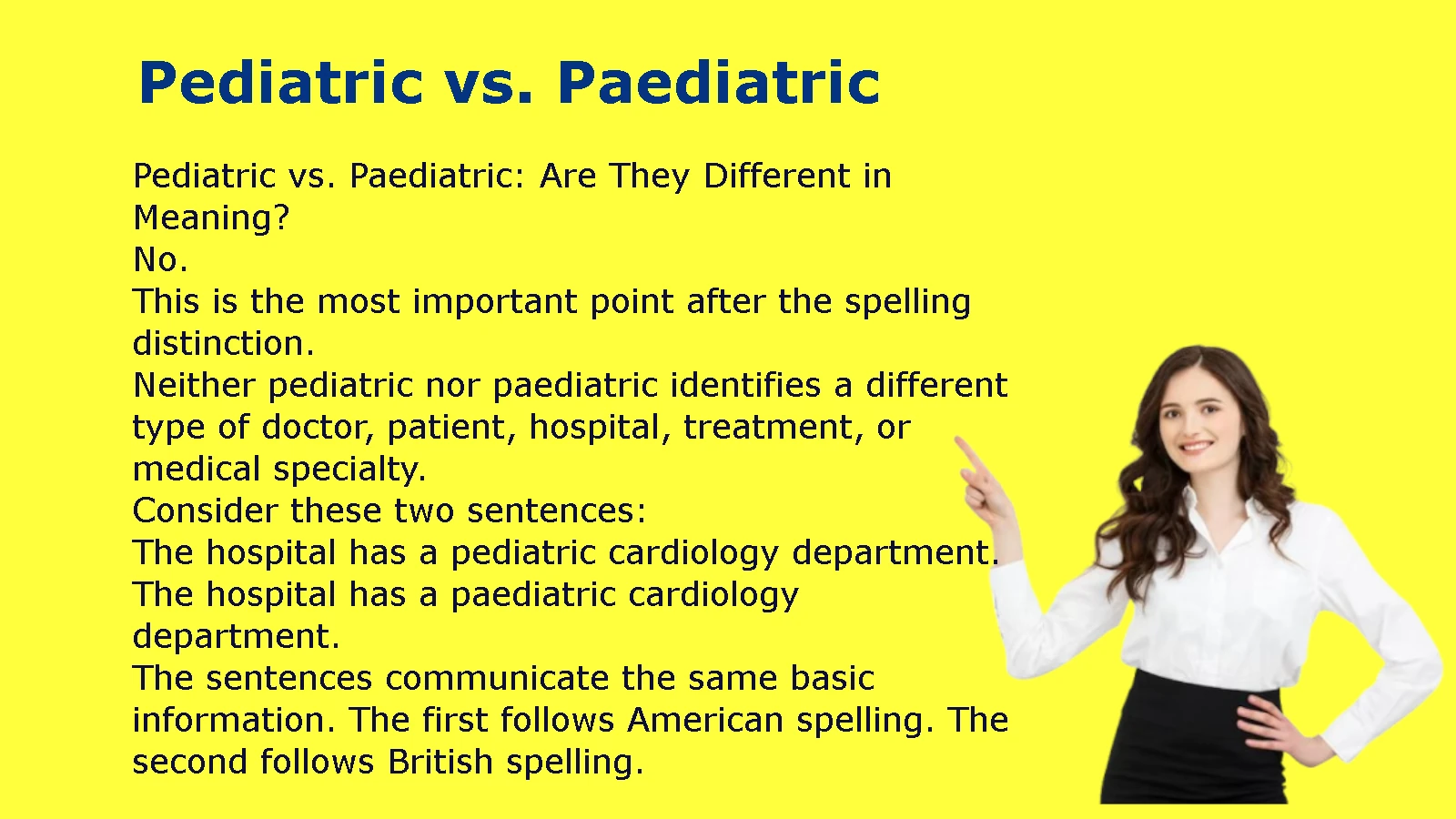 Pediatric vs. Paediatric

Pediatric vs. Paediatric: Are They Different in Meaning?
No.
This is the most important point after the spelling distinction.
Neither pediatric nor paediatric identifies a different type of doctor, patient, hospital, treatment, or medical specialty.
Consider these two sentences:
The hospital has a pediatric cardiology department.
The hospital has a paediatric cardiology department.
The sentences communicate the same basic information. The first follows American spelling. The second follows British spelling.